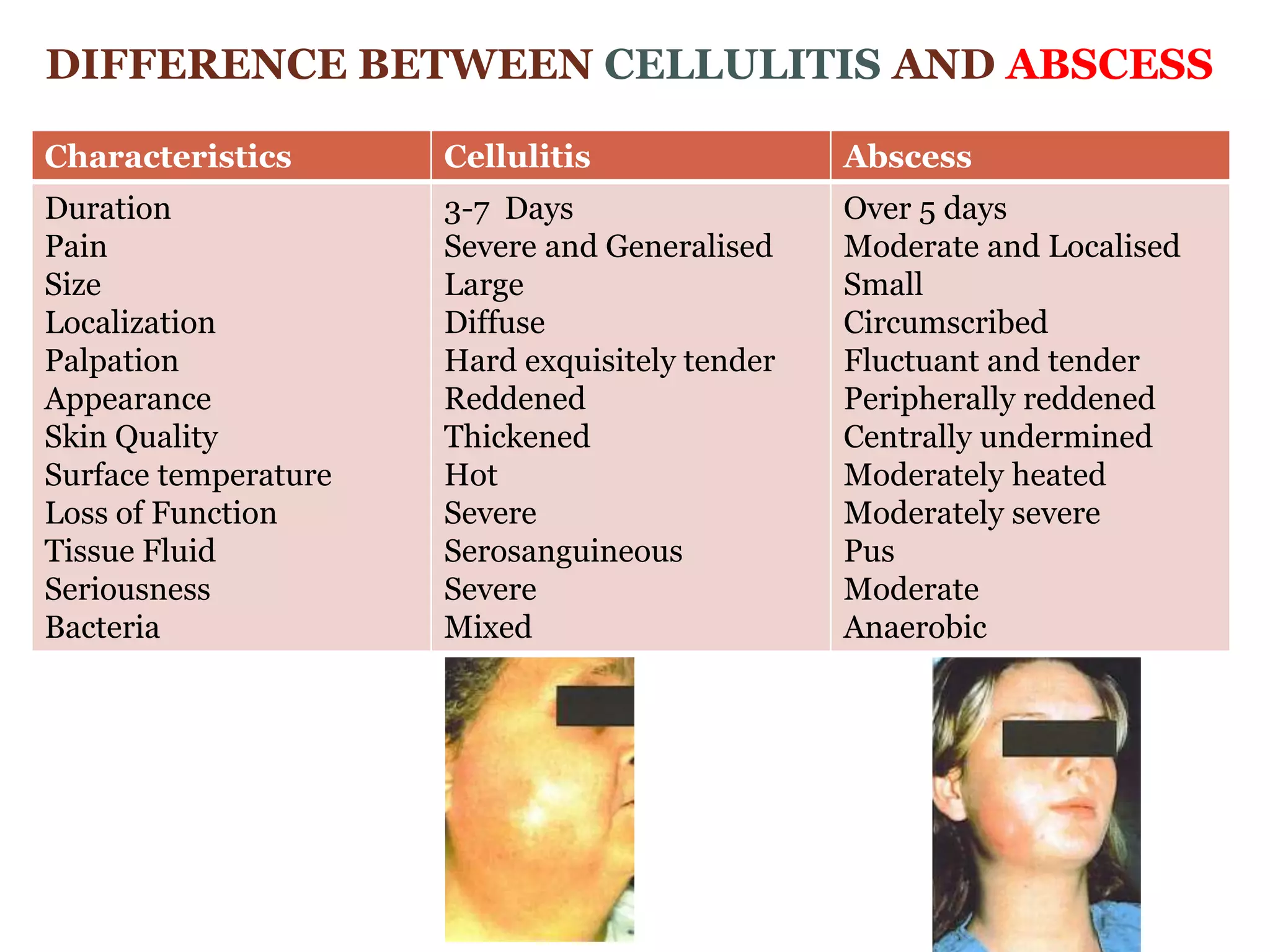 DIFFERENCE BETWEEN CELLULITIS AND ABSCESS

| Characteristics | Cellulitis | Abscess |
|---|---|---|
| Duration | 3-7 Days | Over 5 days |
| Pain | Severe and Generalised | Moderate and Localised |
| Size | Large | Small |
| Localization | Diffuse | Circumscribed |
| Palpation | Hard exquisitely tender | Fluctuant and tender |
| Appearance | Reddened | Peripherally reddened |
| Skin Quality | Thickened | Centrally undermined |
| Surface temperature | Hot | Moderately heated |
| Loss of Function | Severe | Moderately severe |
| Tissue Fluid | Serosanguineous | Pus |
| Seriousness | Severe | Moderate |
| Bacteria | Mixed | Anaerobic |